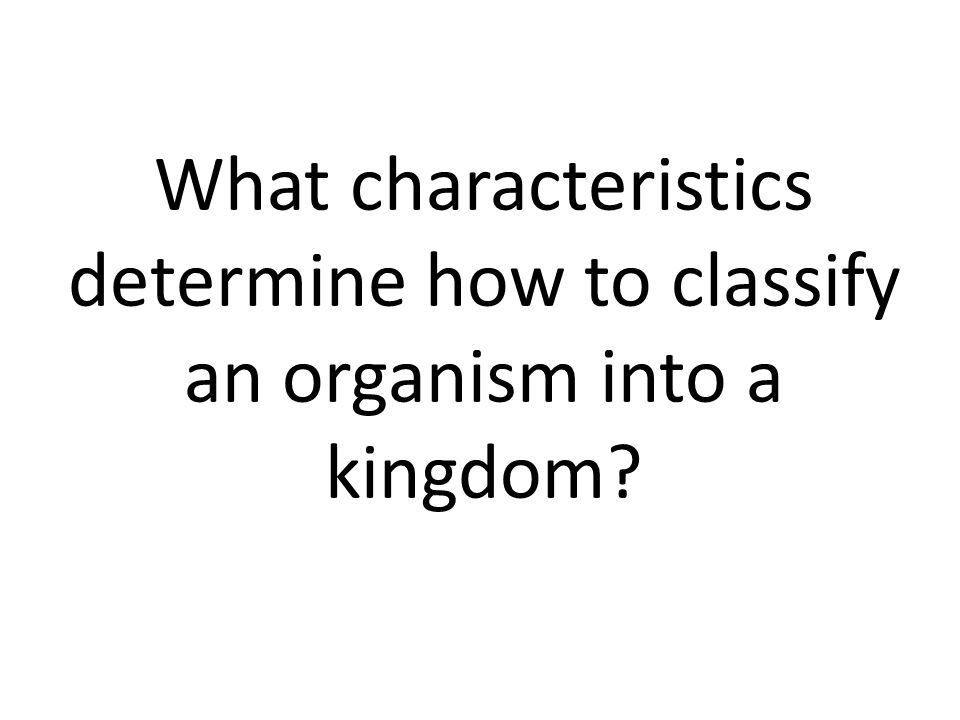 What characteristics determine how to classify an organism into a kingdom?